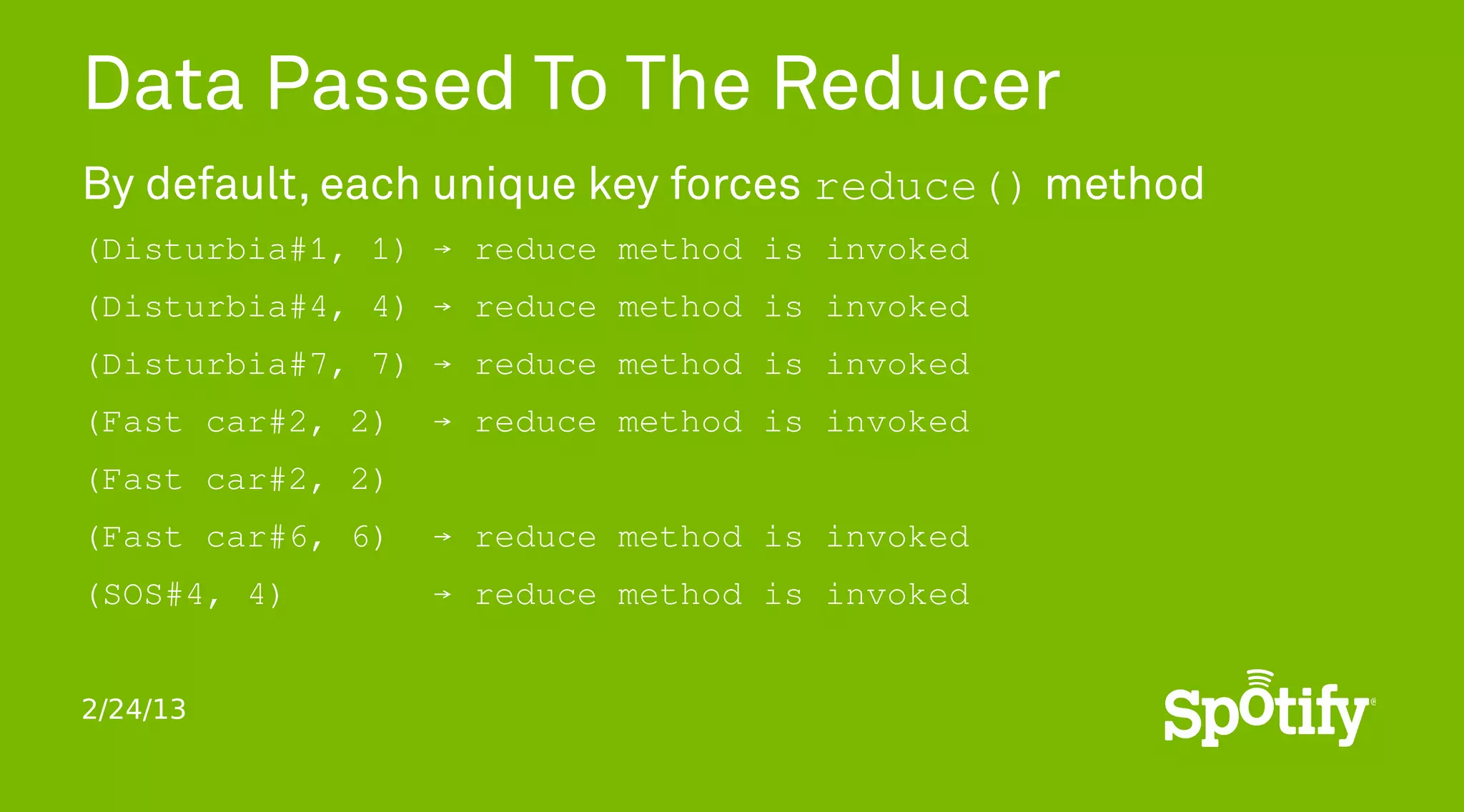 Data Passed To The Reducer

By default, each unique key forces reduce() method

(Disturbia#1, 1) → reduce method is invoked

(Disturbia#4, 4) → reduce method is invoked

(Disturbia#7, 7) → reduce method is invoked

(Fast car#2, 2) → reduce method is invoked

(Fast car#2, 2)

(Fast car#6, 6) → reduce method is invoked

(SOS#4, 4) → reduce method is invoked

2/24/13

Spotify